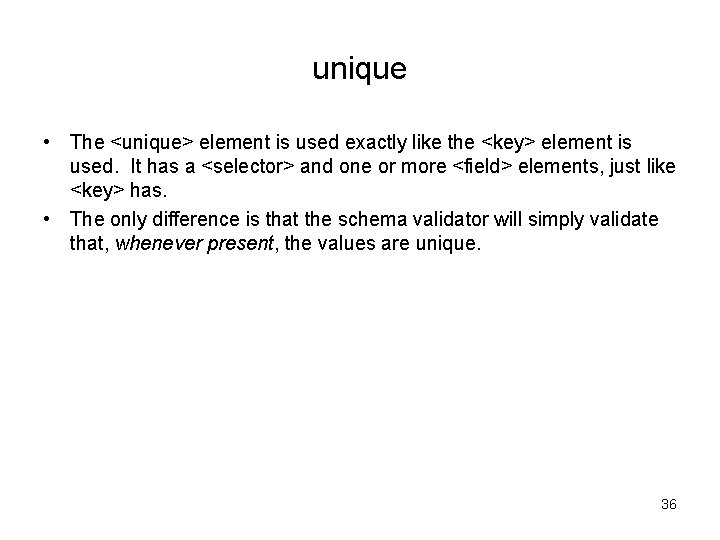 unique

• The <unique> element is used exactly like the <key> element is used. It has a <selector> and one or more <field> elements, just like <key> has.
• The only difference is that the schema validator will simply validate that, whenever present, the values are unique.

36